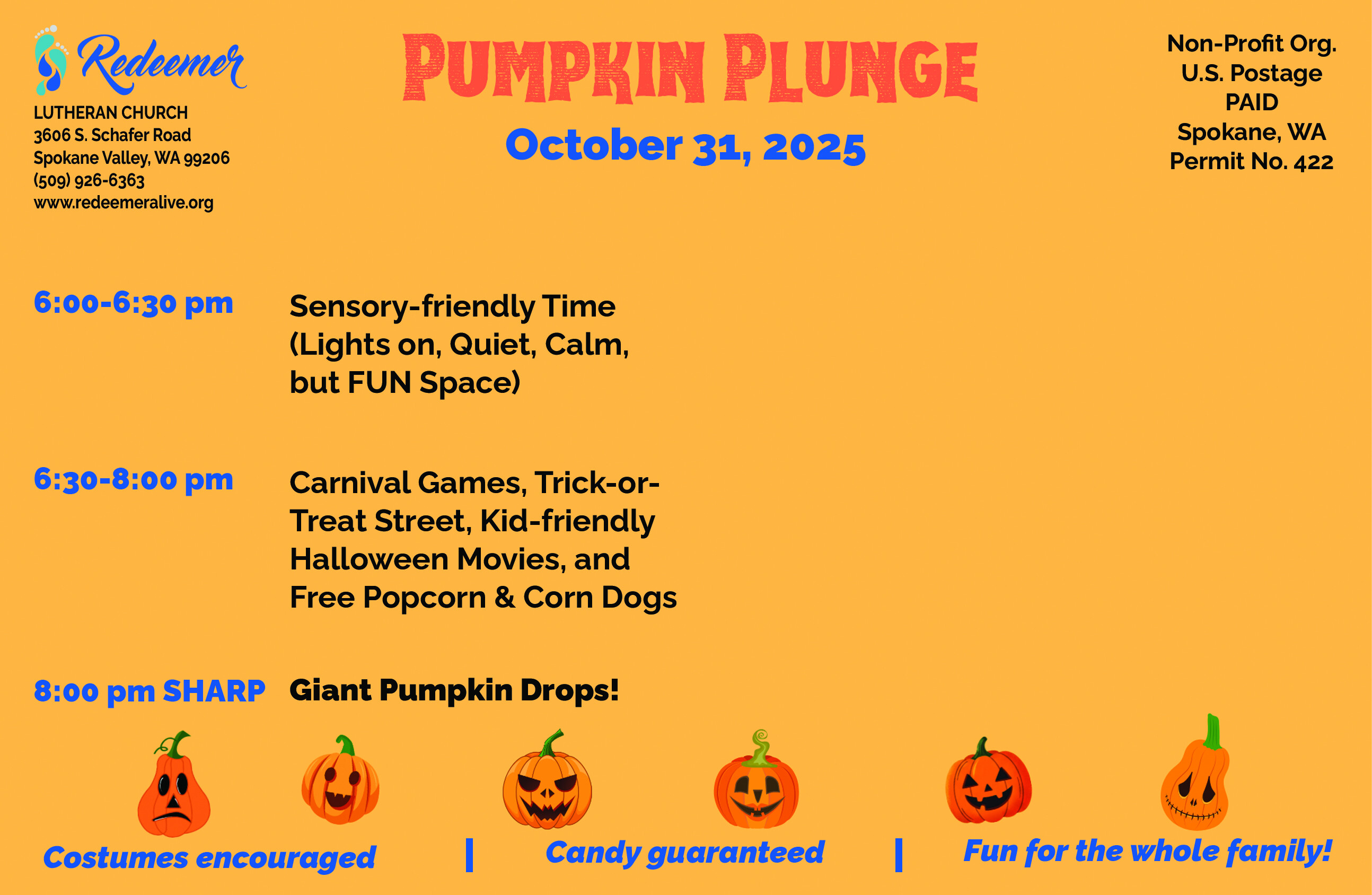 Redeemer
LUTHERAN CHURCH
3606 S. Schafer Road
Spokane Valley, WA 99206
(509) 926-6363
www.redeemeralive.org

PUMPKIN PLUNGE
October 31, 2025

Non-Profit Org.
U.S. Postage
PAID
Spokane, WA
Permit No. 422

6:00-6:30 pm Sensory-friendly Time (Lights on, Quiet, Calm, but FUN Space)

6:30-8:00 pm Carnival Games, Trick-or-Treat Street, Kid-friendly Halloween Movies, and Free Popcorn & Corn Dogs

8:00 pm SHARP Giant Pumpkin Drops!

Costumes encouraged | Candy guaranteed | Fun for the whole family!